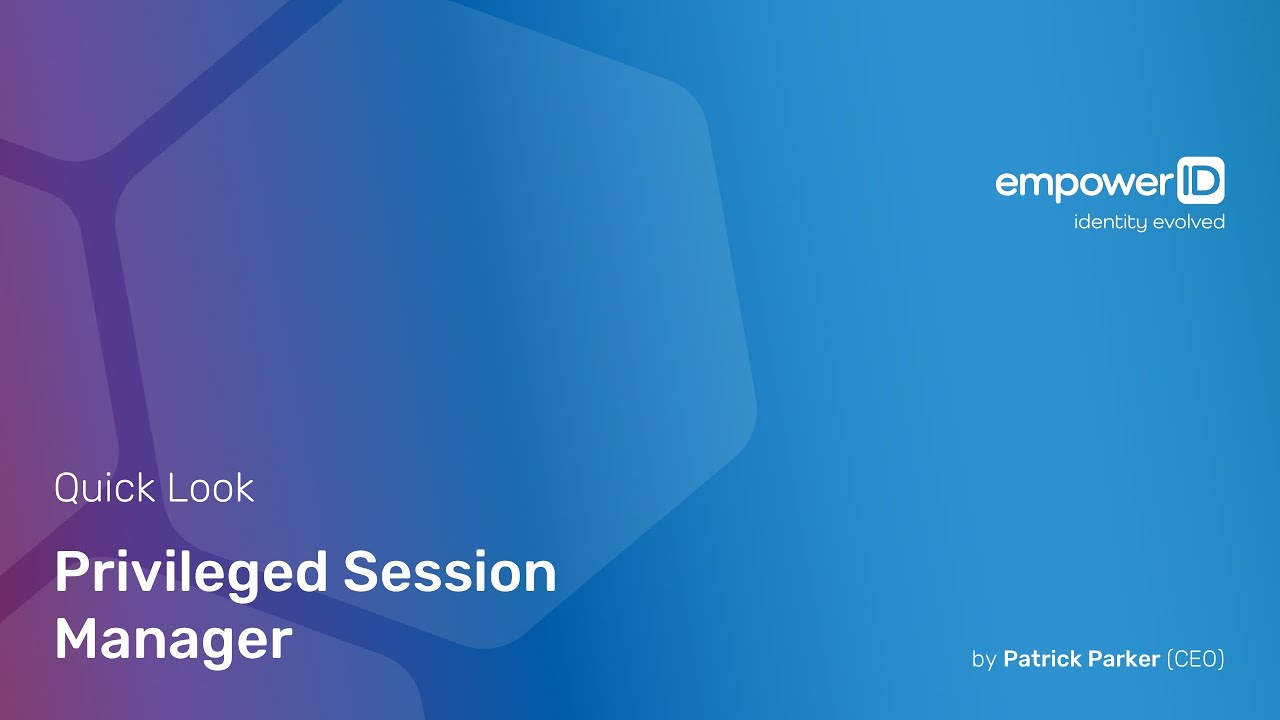 empowerID
identity evolved

Quick Look

Privileged Session Manager

by Patrick Parker (CEO)